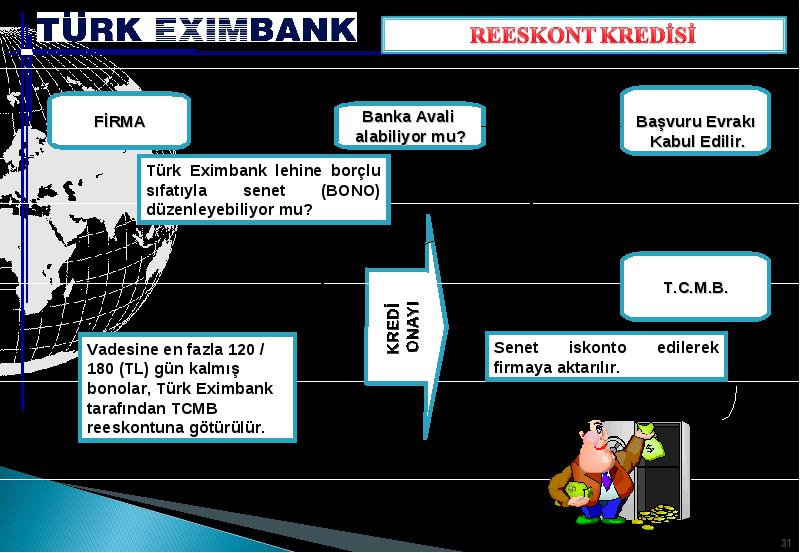 TÜRK EXIMBANK

REESKONT KREDİSİ

FİRMA

Banka Avali alabiliyor mu?

Başvuru Evrakı Kabul Edilir.

Türk Eximbank lehine borçlu sıfatıyla senet (BONO) düzenleyebiliyor mu?

KREDİ ONAYI

T.C.M.B.

Vadesine en fazla 120 / 180 (TL) gün kalmış bonolar, Türk Eximbank tarafından TCMB reeskontuna götürülür.

Senet iskonto edilerek firmaya aktarılır.

31